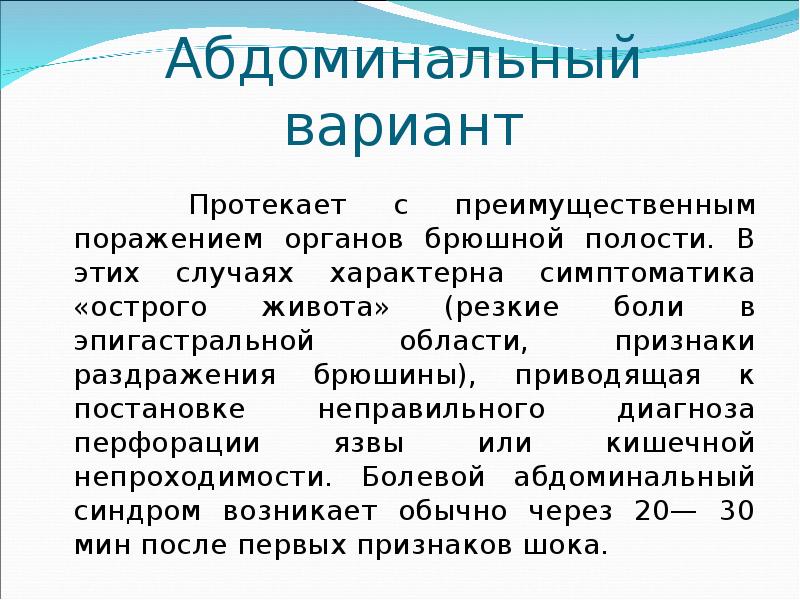 Абдоминальный вариант

Протекает с преимущественным поражением органов брюшной полости. В этих случаях характерна симптоматика «острого живота» (резкие боли в эпигастральной области, признаки раздражения брюшины), приводящая к постановке неправильного диагноза перфорации язвы или кишечной непроходимости. Болевой абдоминальный синдром возникает обычно через 20— 30 мин после первых признаков шока.